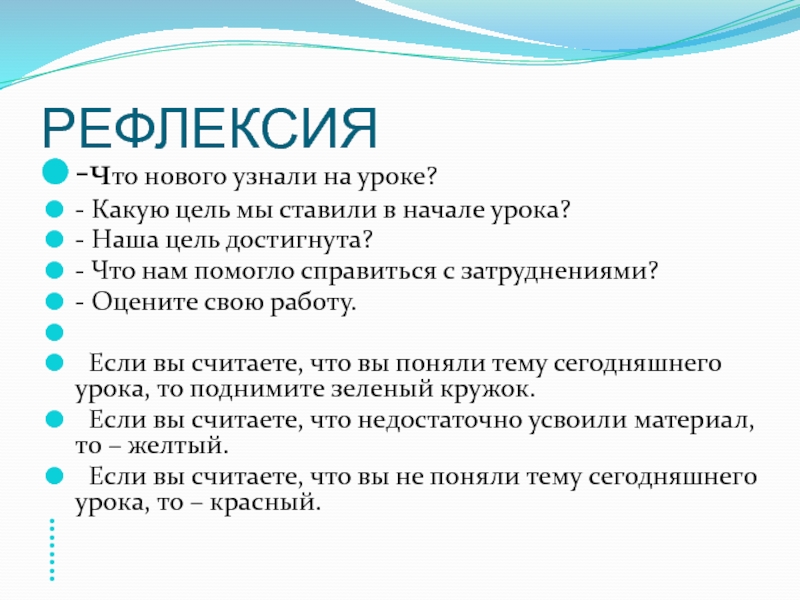 РЕФЛЕКСИЯ

-Что нового узнали на уроке?

- Какую цель мы ставили в начале урока?

- Наша цель достигнута?

- Что нам помогло справиться с затруднениями?

- Оцените свою работу.

Если вы считаете, что вы поняли тему сегодняшнего урока, то поднимите зеленый кружок.

Если вы считаете, что недостаточно усвоили материал, то – желтый.

Если вы считаете, что вы не поняли тему сегодняшнего урока, то – красный.